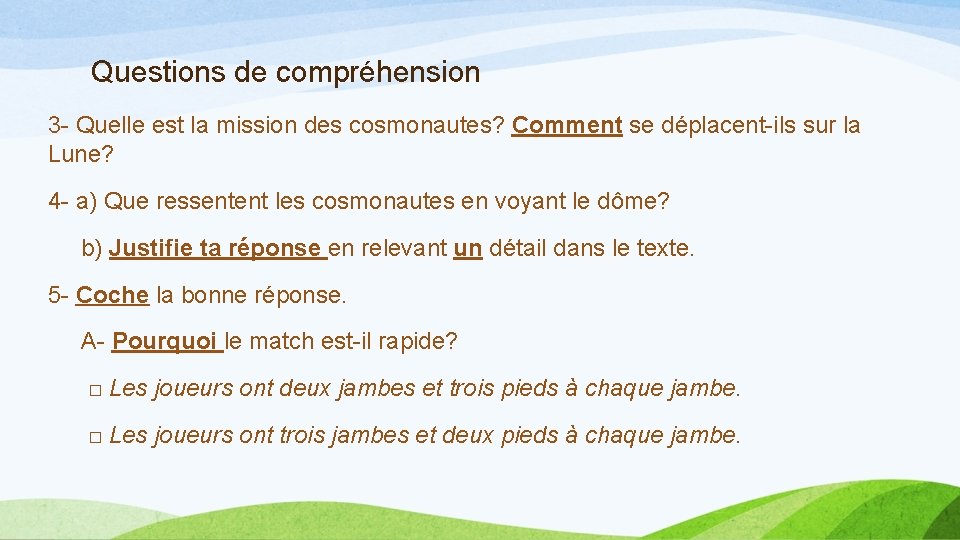 Questions de compréhension

3- Quelle est la mission des cosmonautes? Comment se déplacent-ils sur la Lune?

4- a) Que ressentent les cosmonautes en voyant le dôme?

b) Justifie ta réponse en relevant un détail dans le texte.

5- Coche la bonne réponse.

A- Pourquoi le match est-il rapide?

□ Les joueurs ont deux jambes et trois pieds à chaque jambe.

□ Les joueurs ont trois jambes et deux pieds à chaque jambe.